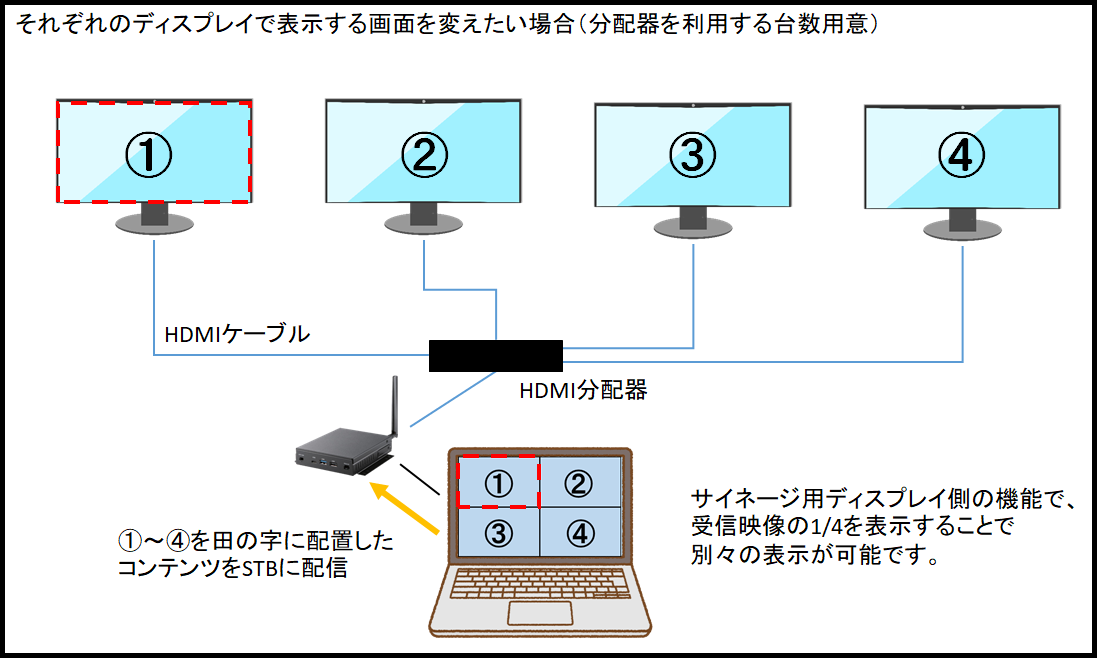 それぞれのディスプレイで表示する画面を変えたい場合（分配器を利用する台数用意）

①

②

③

④

HDMIケーブル

HDMI分配器

①

②

③

④

①～④を田の字に配置したコンテンツをSTBに配信

サイネージ用ディスプレイ側の機能で、受信映像の1/4を表示することで別々の表示が可能です。